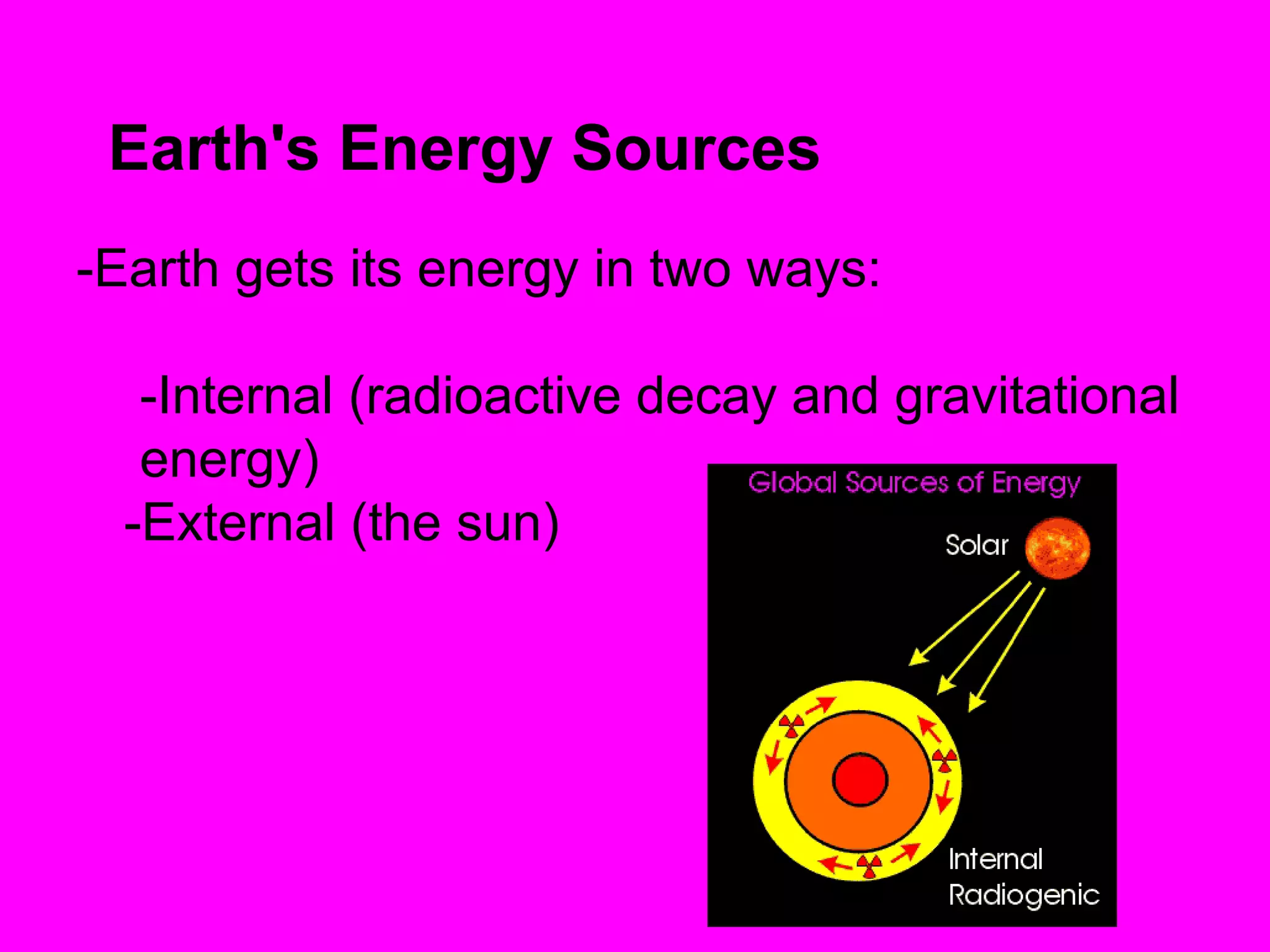 Earth's Energy Sources

-Earth gets its energy in two ways:

-Internal (radioactive decay and gravitational energy)
-External (the sun)

Global Sources of Energy

Solar

Internal
Radiogenic